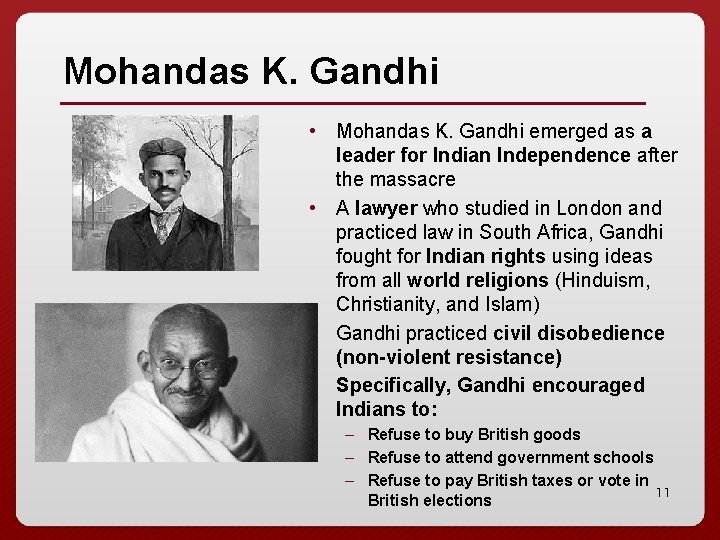 Mohandas K. Gandhi

• Mohandas K. Gandhi emerged as a leader for Indian Independence after the massacre

• A lawyer who studied in London and practiced law in South Africa, Gandhi fought for Indian rights using ideas from all world religions (Hinduism, Christianity, and Islam)

Gandhi practiced civil disobedience (non-violent resistance)

Specifically, Gandhi encouraged Indians to:

– Refuse to buy British goods
– Refuse to attend government schools
– Refuse to pay British taxes or vote in British elections

11